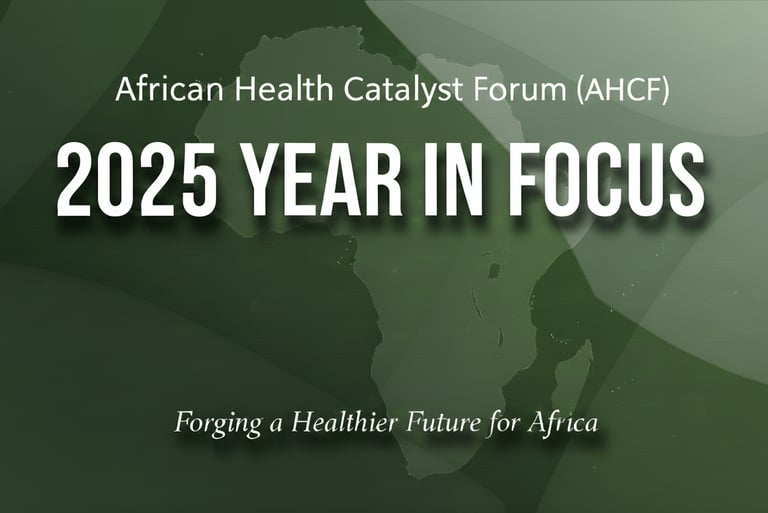 African Health Catalyst Forum (AHCF)

2025 YEAR IN FOCUS

Forging a Healthier Future for Africa